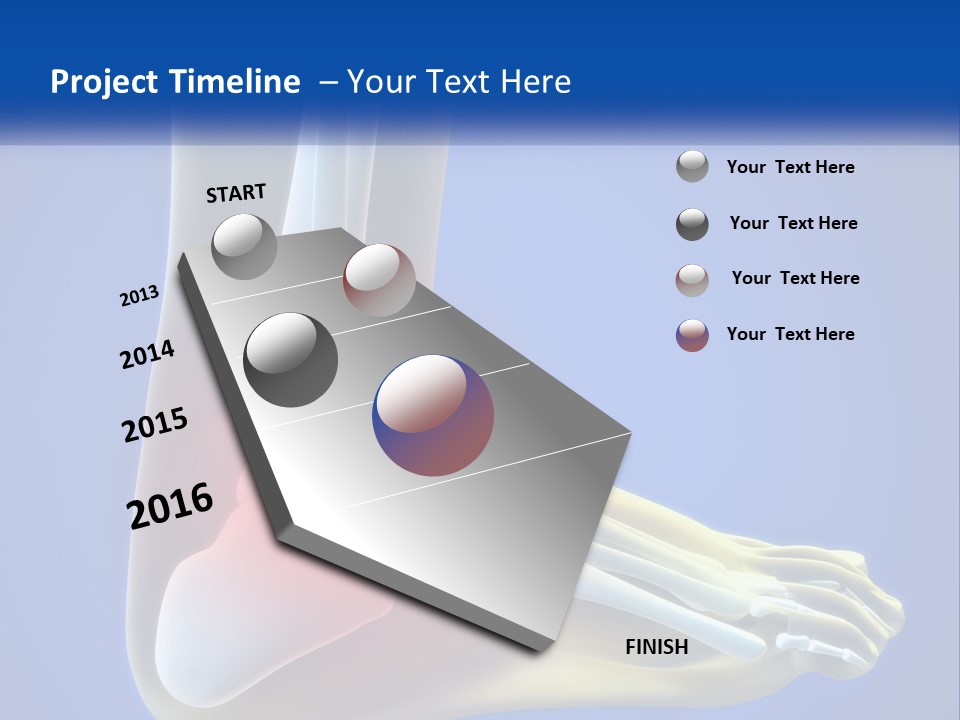 Project Timeline – Your Text Here

START

2013

2014

2015

2016

FINISH

Your Text Here

Your Text Here

Your Text Here

Your Text Here